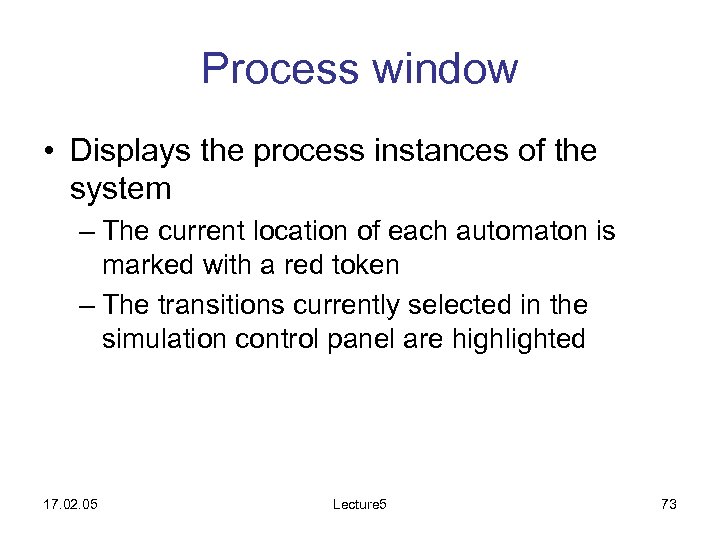 Process window

• Displays the process instances of the system
– The current location of each automaton is marked with a red token
– The transitions currently selected in the simulation control panel are highlighted

17.02.05
Lecture5
73